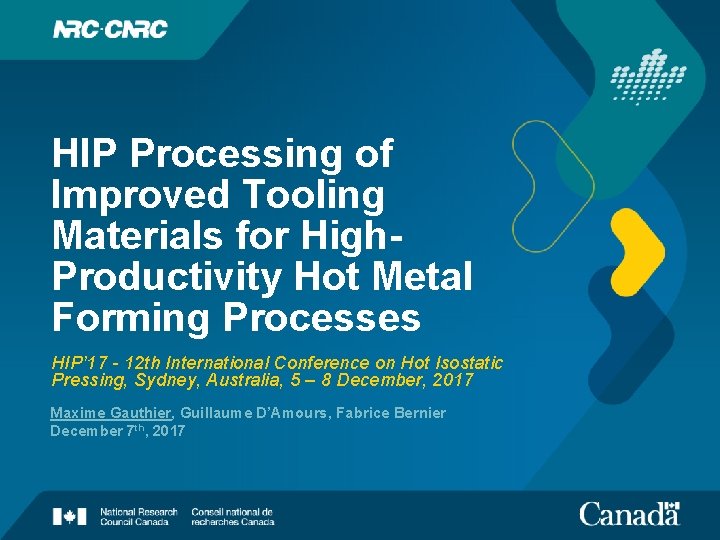 NRC·CNRC

HIP Processing of Improved Tooling Materials for High-Productivity Hot Metal Forming Processes

HIP'17 - 12th International Conference on Hot Isostatic Pressing, Sydney, Australia, 5 – 8 December, 2017

Maxime Gauthier, Guillaume D'Amours, Fabrice Bernier
December 7th, 2017

National Research Council Canada
Conseil national de recherches Canada

Canada